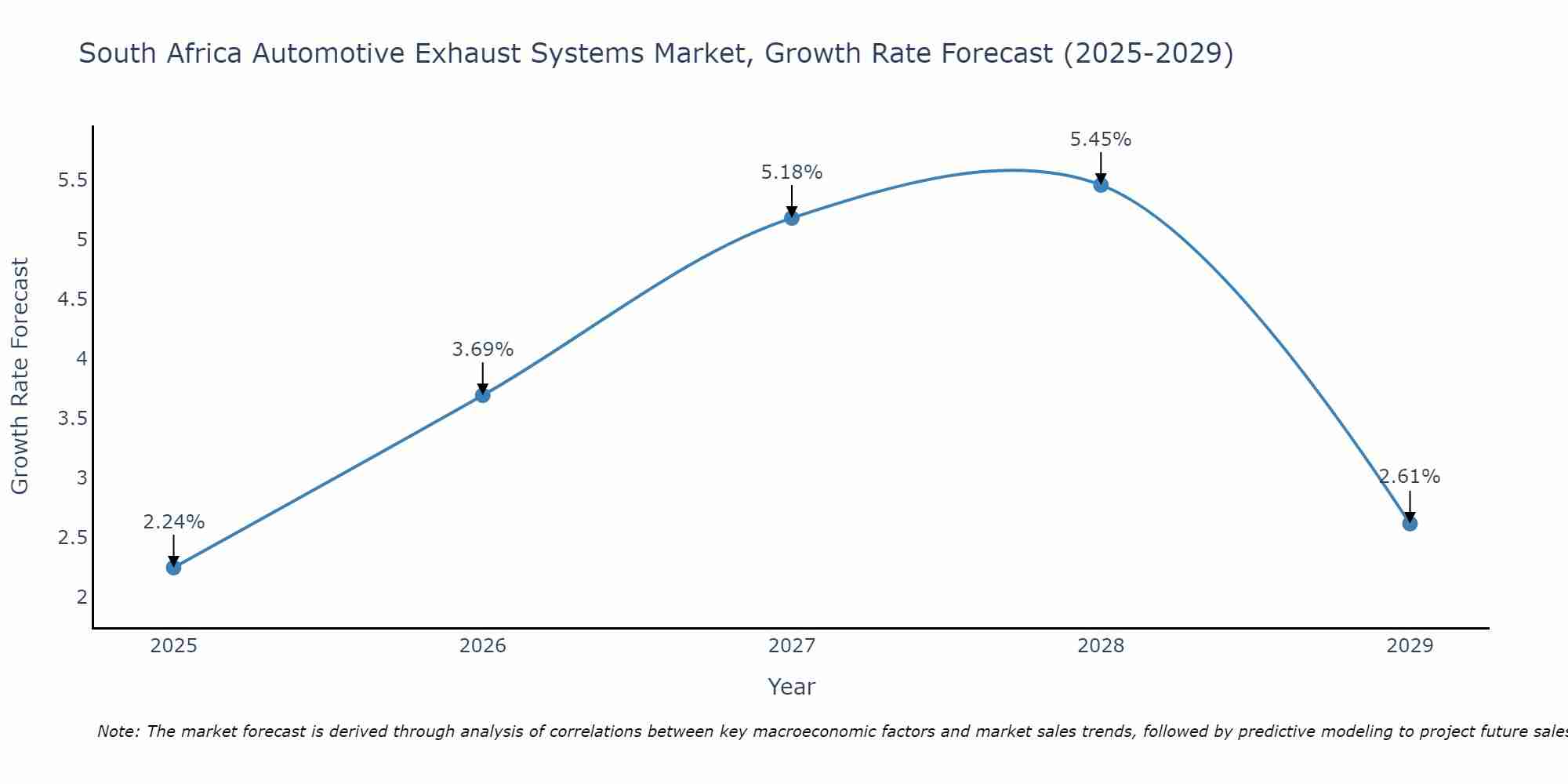 South Africa Automotive Exhaust Systems Market, Growth Rate Forecast (2025-2029)

Growth Rate Forecast

5.5
5
4.5
4
3.5
3
2.5
2

2.24%
3.69%
5.18%
5.45%
2.61%

2025
2026
2027
2028
2029

Year

Note: The market forecast is derived through analysis of correlations between key macroeconomic factors and market sales trends, followed by predictive modeling to project future sales